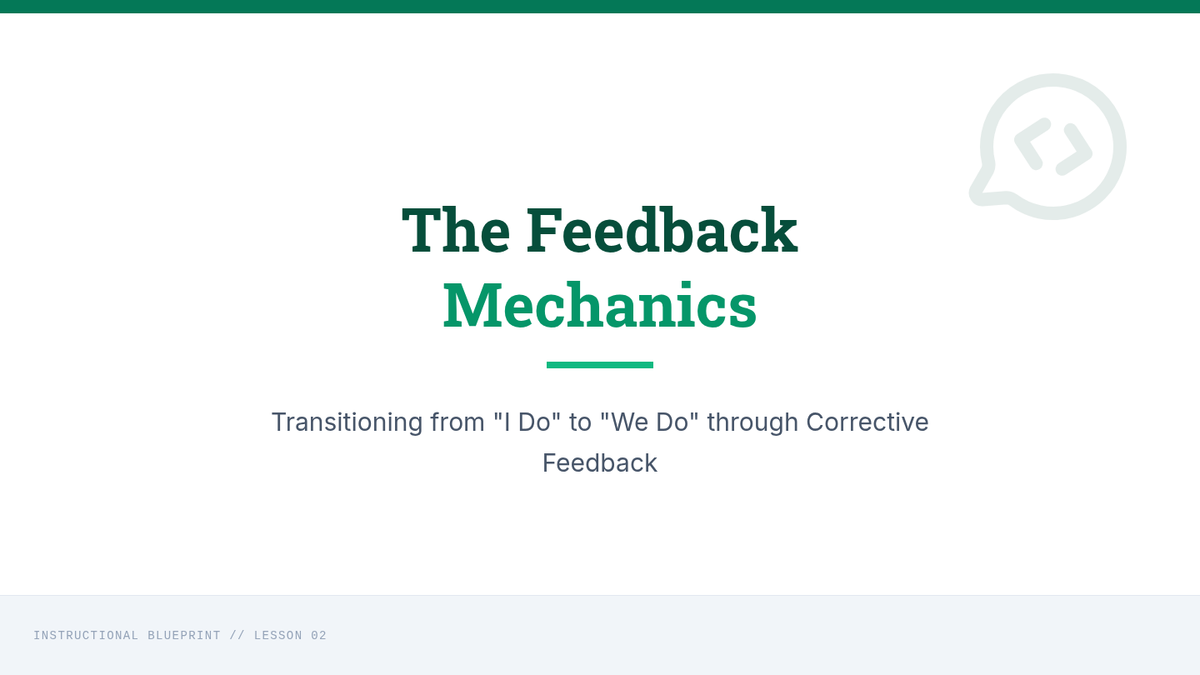 The Feedback Mechanics

Transitioning from "I Do" to "We Do" through Corrective Feedback

INSTRUCTIONAL BLUEPRINT // LESSON 02